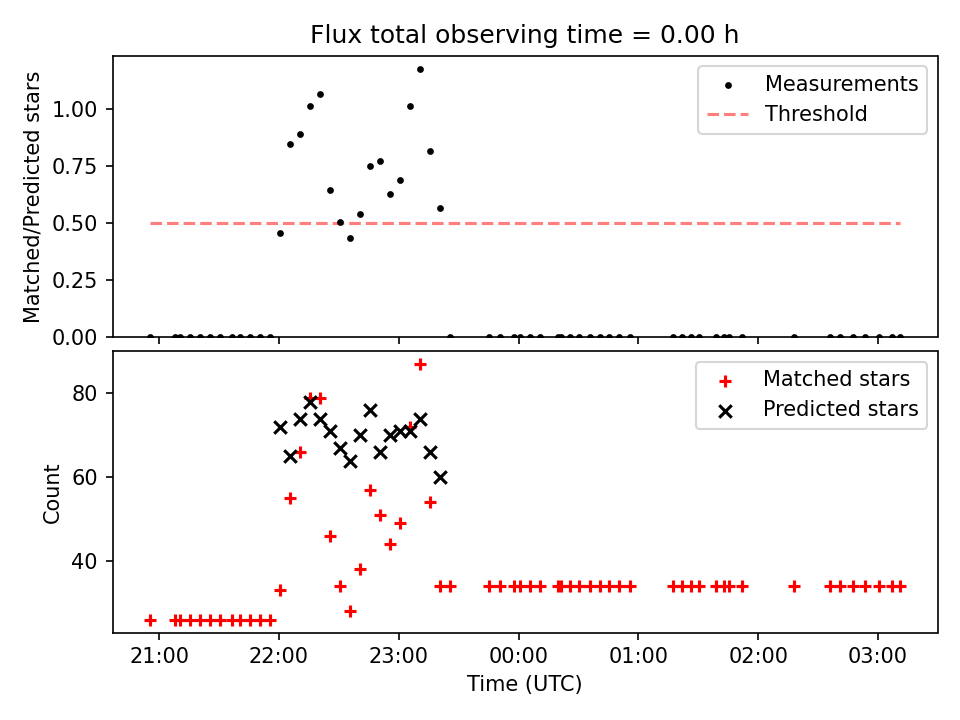 Flux total observing time = 0.00 h

Matched/Predicted stars

1.00
0.75
0.50
0.25
0.00

Measurements
Threshold

Count

80
60
40

Matched stars
Predicted stars

21:00
22:00
23:00
00:00
01:00
02:00
03:00

Time (UTC)